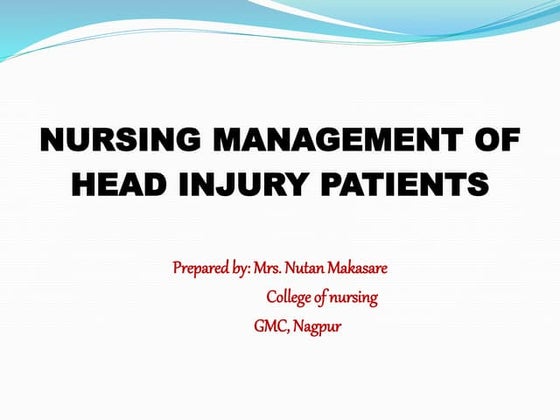 NURSING MANAGEMENT OF HEAD INJURY PATIENTS

Prepared by: Mrs. Nutan Makasare
College of nursing
GMC, Nagpur